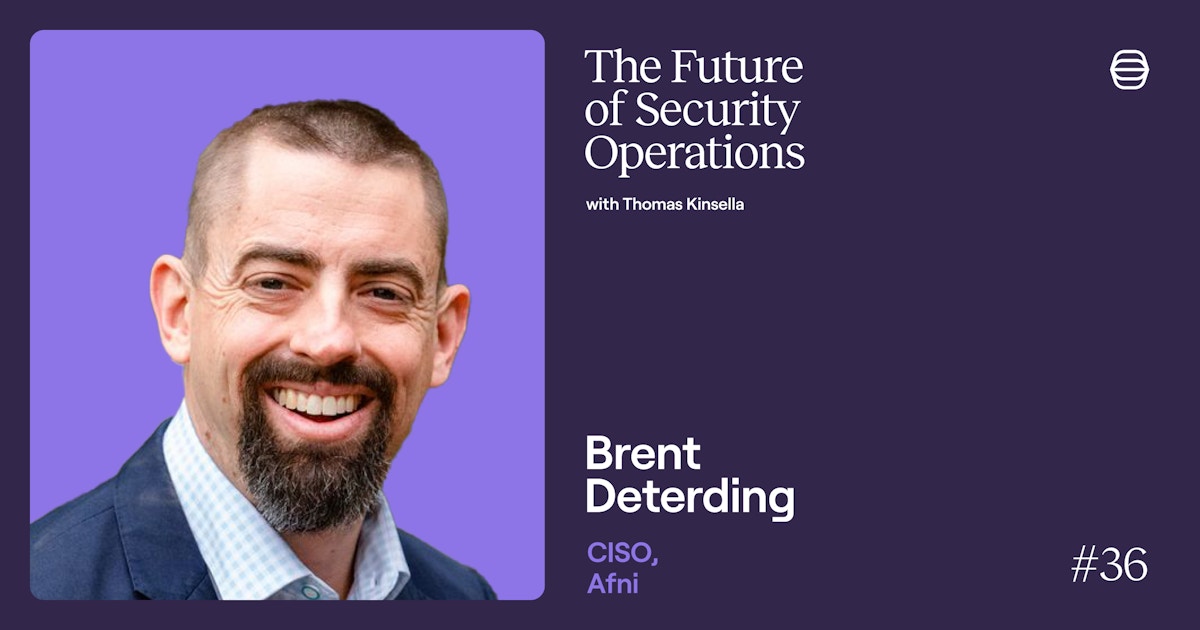 The Future of Security Operations

with Thomas Kinsella

Brent Deterding

CISO, Afni

#36